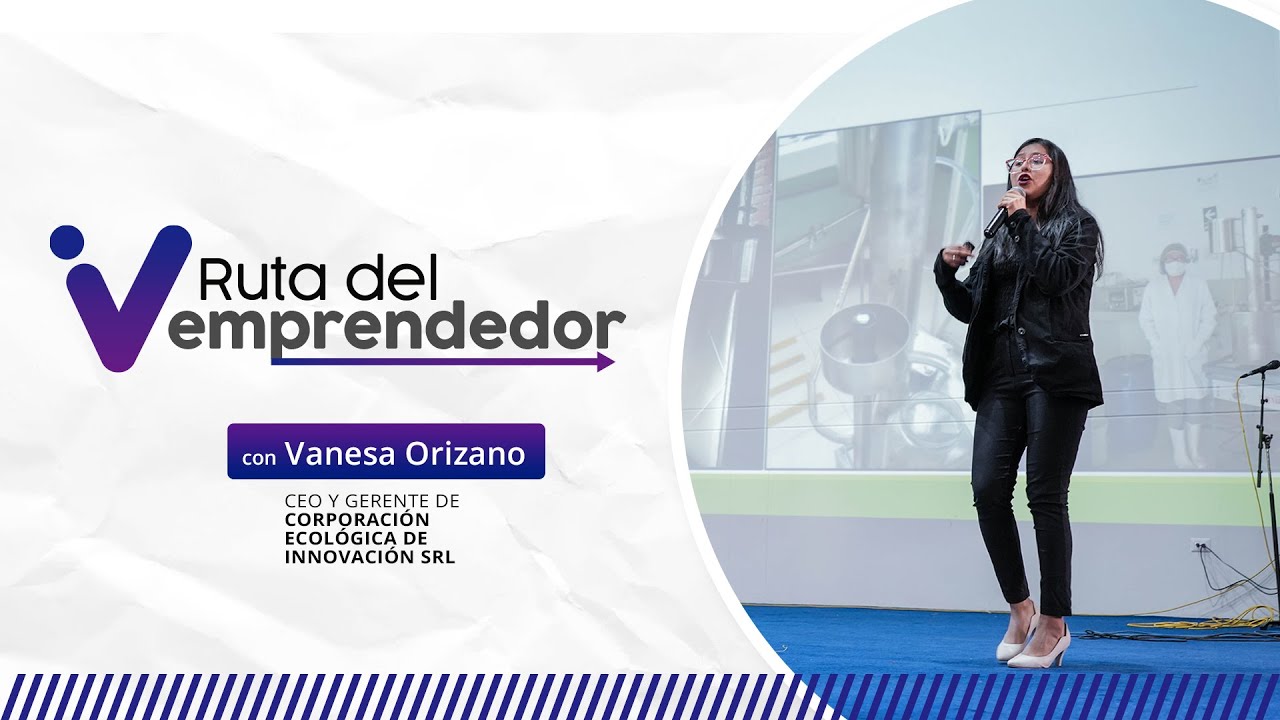 Ruta del
emprendedor

con Vanesa Orizano

CEO Y GERENTE DE
CORPORACIÓN ECOLÓGICA DE INNOVACIÓN SRL